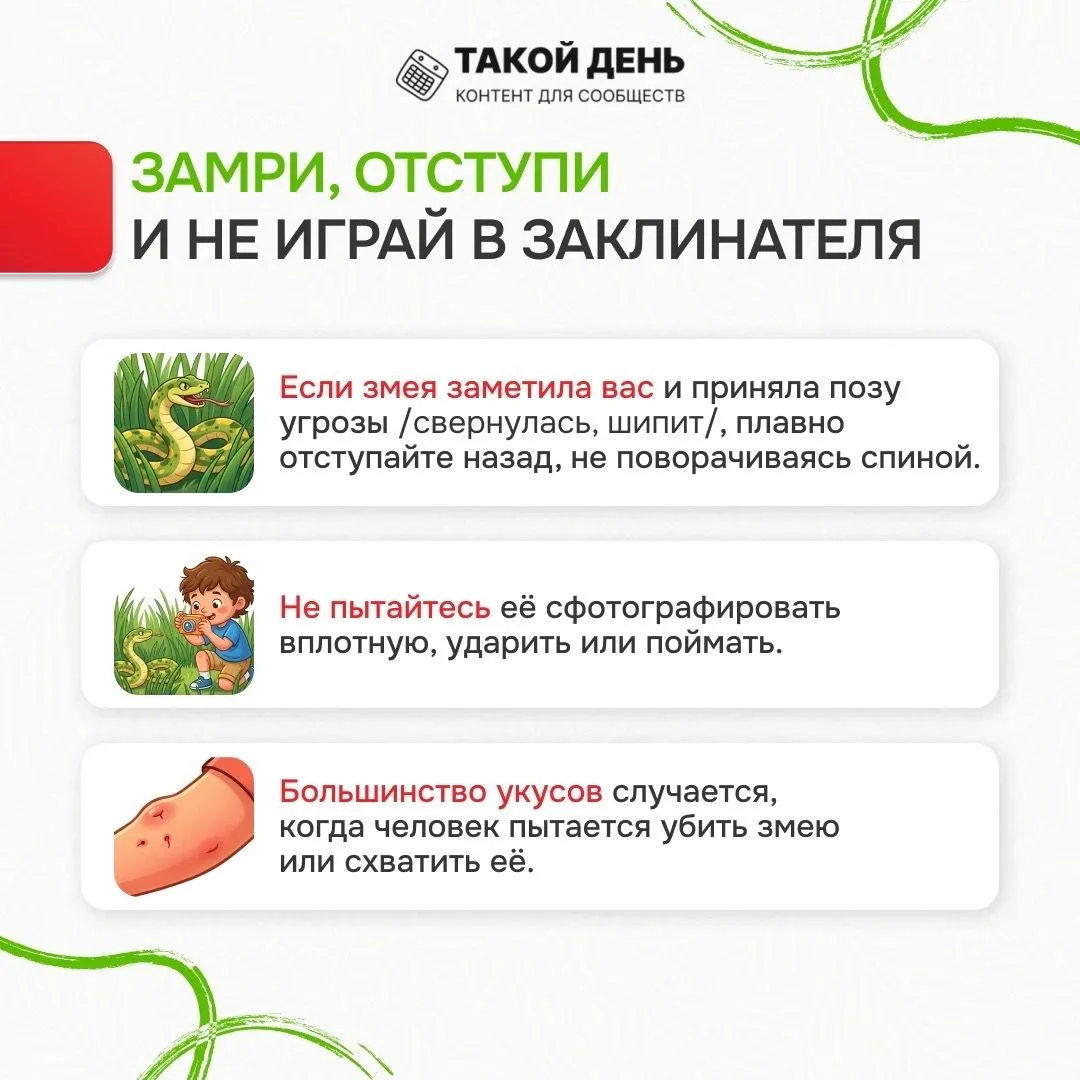 ТАКОЙ ДЕНЬ
КОНТЕНТ ДЛЯ СООБЩЕСТВ

ЗАМРИ, ОТСТУПИ
И НЕ ИГРАЙ В ЗАКЛИНАТЕЛЯ

Если змея заметила вас и приняла позу угрозы /свернулась, шипит/, плавно отступайте назад, не поворачиваясь спиной.

Не пытайтесь её сфотографировать вплотную, ударить или поймать.

Большинство укусов случается, когда человек пытается убить змею или схватить её.